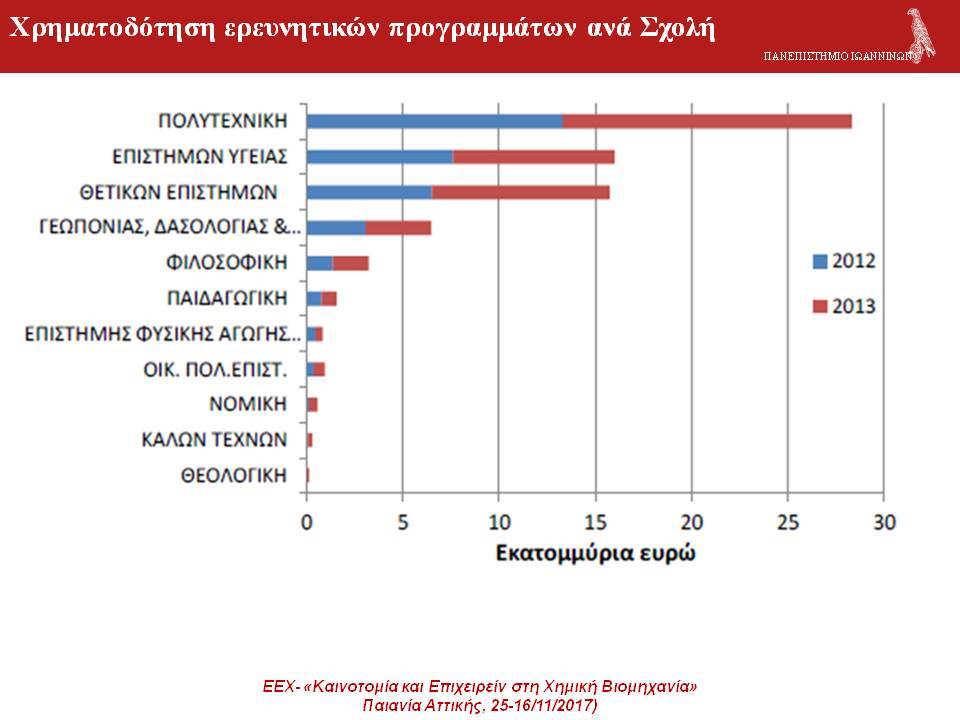 Χρηματοδότηση ερευνητικών προγραμμάτων ανά Σχολή

ΠΑΝΕΠΙΣΤΗΜΙΟ ΙΩΑΝΝΙΝΩΝ

ΠΟΛΥΤΕΧΝΙΚΗ
ΕΠΙΣΤΗΜΩΝ ΥΓΕΙΑΣ
ΘΕΤΙΚΩΝ ΕΠΙΣΤΗΜΩΝ
ΓΕΩΠΟΝΙΑΣ, ΔΑΣΟΛΟΓΙΑΣ &...
ΦΙΛΟΣΟΦΙΚΗ
ΠΑΙΔΑΓΩΓΙΚΗ
ΕΠΙΣΤΗΜΗΣ ΦΥΣΙΚΗΣ ΑΓΩΓΗΣ...
ΟΙΚ. ΠΟΛ.ΕΠΙΣΤ.
ΝΟΜΙΚΗ
ΚΑΛΩΝ ΤΕΧΝΩΝ
ΘΕΟΛΟΓΙΚΗ

2012
2013

0 5 10 15 20 25 30

Εκατομμύρια ευρώ

ΕΕΧ- «Καινοτομία και Επιχειρείν στη Χημική Βιομηχανία»
Παιανία Αττικής, 25-16/11/2017)